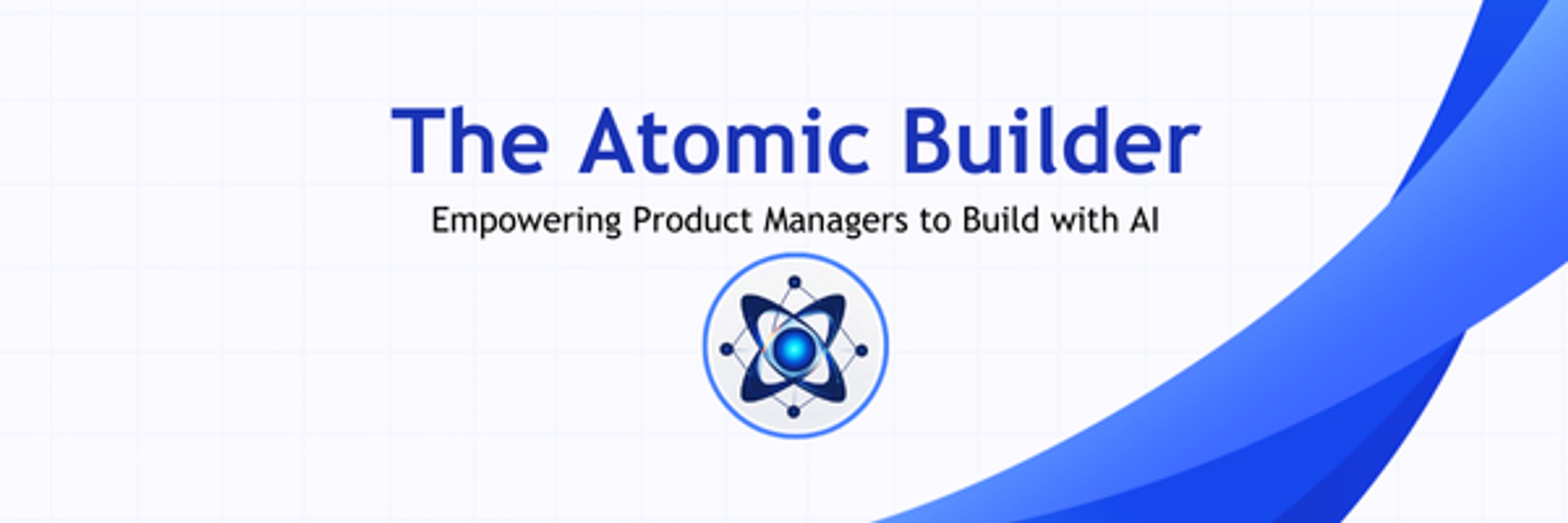 The Atomic Builder

Empowering Product Managers to Build with AI